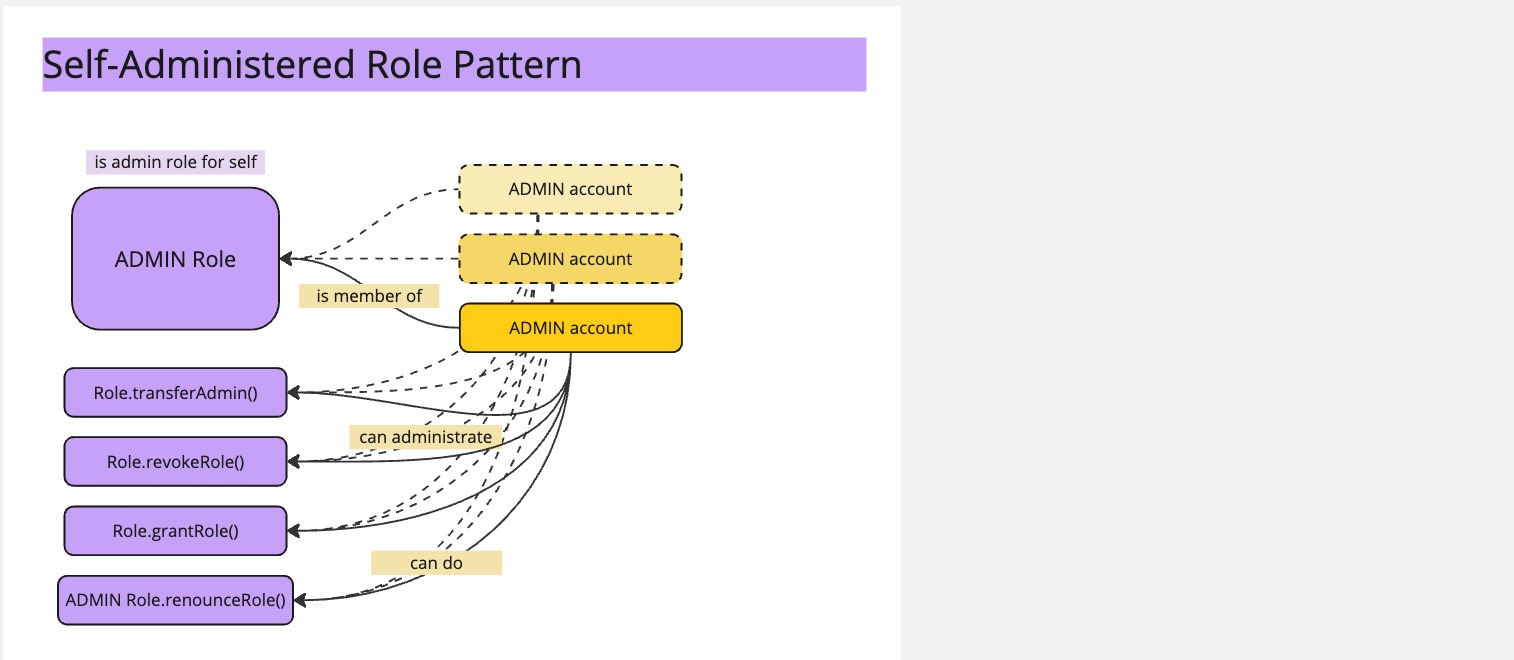 Self-Administered Role Pattern

is admin role for self

ADMIN Role

ADMIN account

ADMIN account

is member of

ADMIN account

Role.transferAdmin()

can administrate

Role.revokeRole()

Role.grantRole()

can do

ADMIN Role.renounceRole()